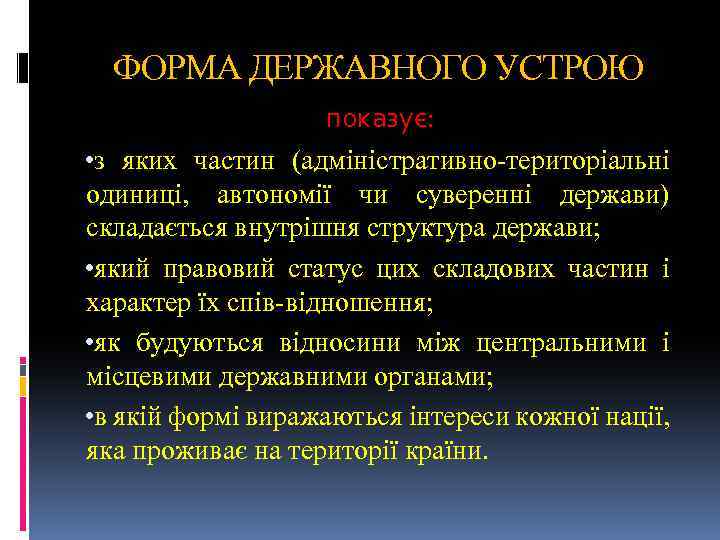 ФОРМА ДЕРЖАВНОГО УСТРОЮ

показує:

•з яких частин (адміністративно-територіальні одиниці, автономії чи суверенні держави) складається внутрішня структура держави;

•який правовий статус цих складових частин і характер їх спів-відношення;

•як будуються відносини між центральними і місцевими державними органами;

•в якій формі виражаються інтереси кожної нації, яка проживає на території країни.